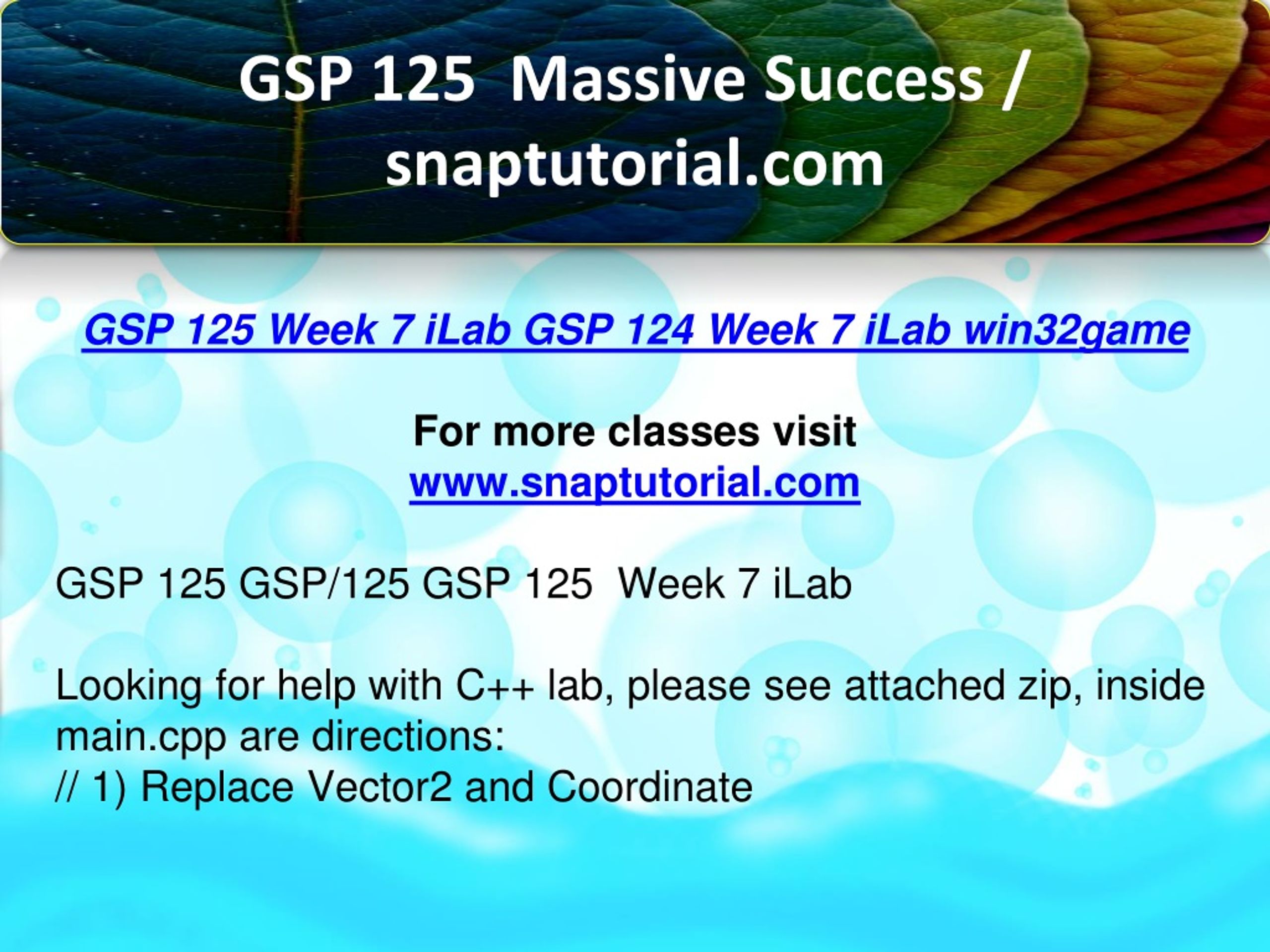 GSP 125 Massive Success / snaptutorial.com

GSP 125 Week 7 iLab GSP 124 Week 7 iLab win32game

For more classes visit
www.snaptutorial.com

GSP 125 GSP/125 GSP 125 Week 7 iLab

Looking for help with C++ lab, please see attached zip, inside main.cpp are directions:
// 1) Replace Vector2 and Coordinate